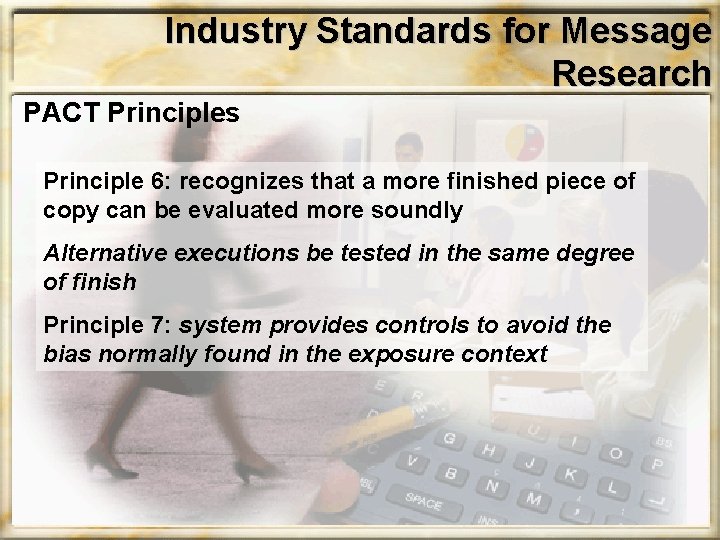 Industry Standards for Message Research

PACT Principles

Principle 6: recognizes that a more finished piece of copy can be evaluated more soundly

Alternative executions be tested in the same degree of finish

Principle 7: system provides controls to avoid the bias normally found in the exposure context